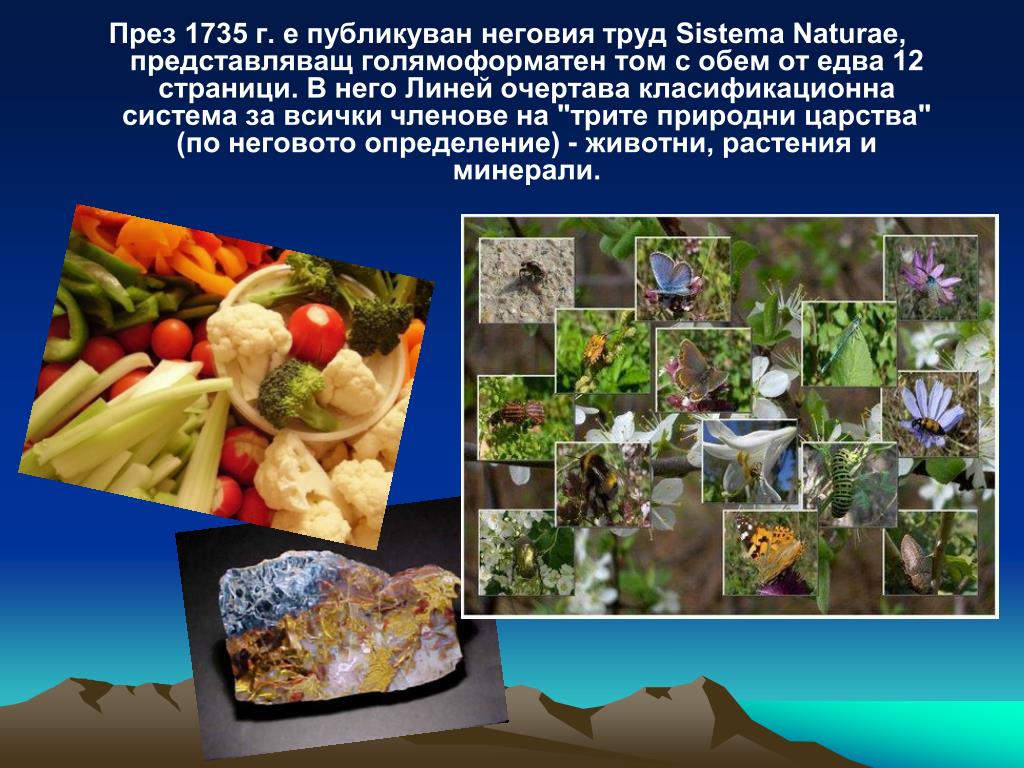 През 1735 г. е публикуван неговия труд Sistema Naturae, представляващ голямоформатен том с обем от едва 12 страници. В него Линей очертава класификационна система за всички членове на "трите природни царства" (по неговото определение) - животни, растения и минерали.